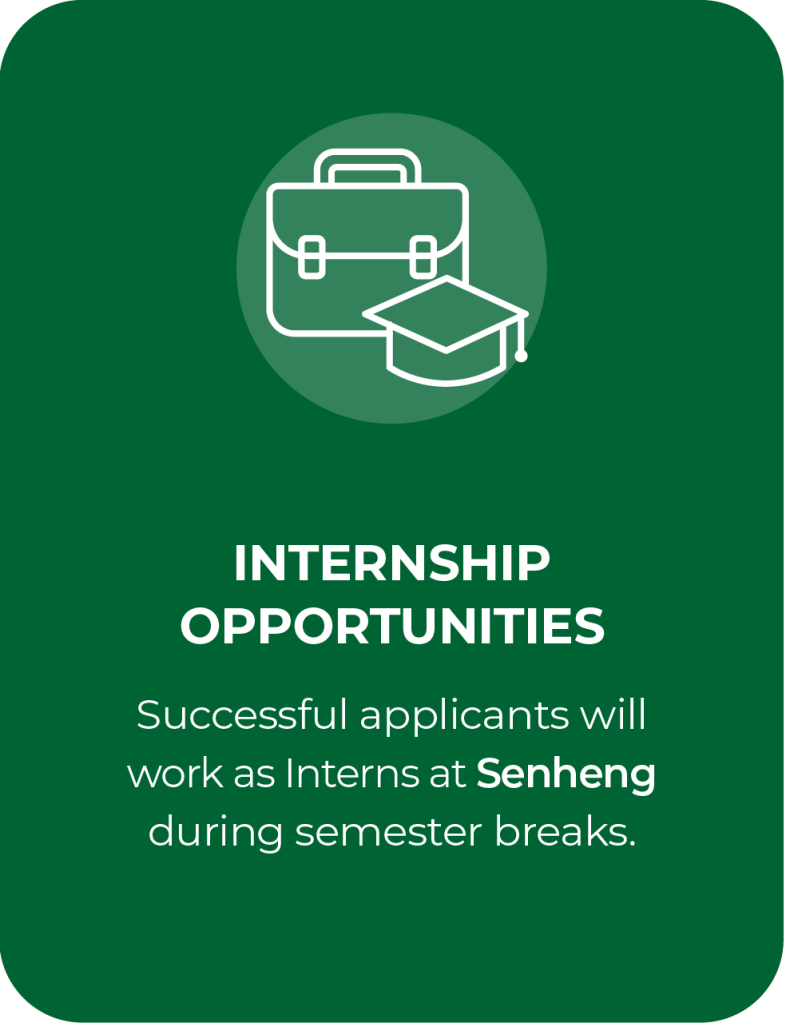 INTERNSHIP OPPORTUNITIES

Successful applicants will work as Interns at Senheng during semester breaks.